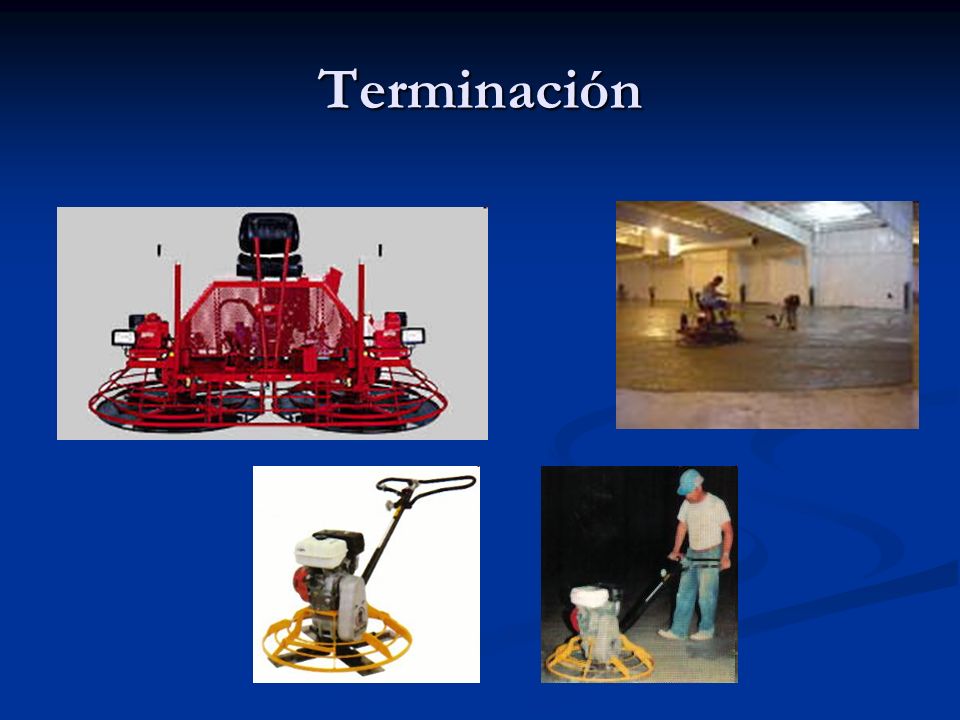 Terminación